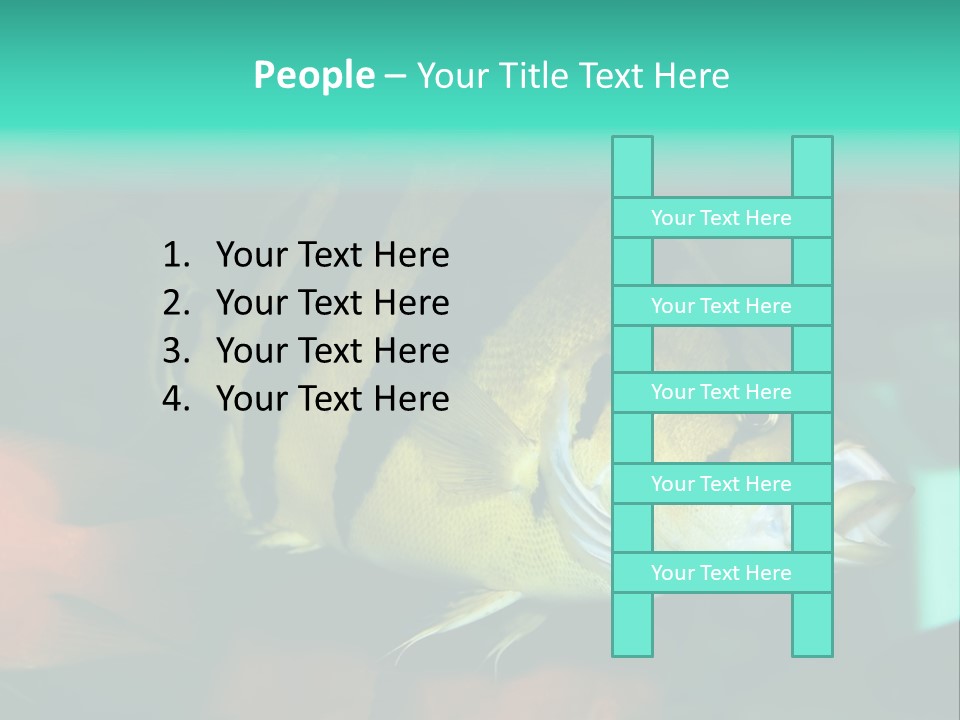 People – Your Title Text Here

1. Your Text Here
2. Your Text Here
3. Your Text Here
4. Your Text Here

Your Text Here
Your Text Here
Your Text Here
Your Text Here
Your Text Here